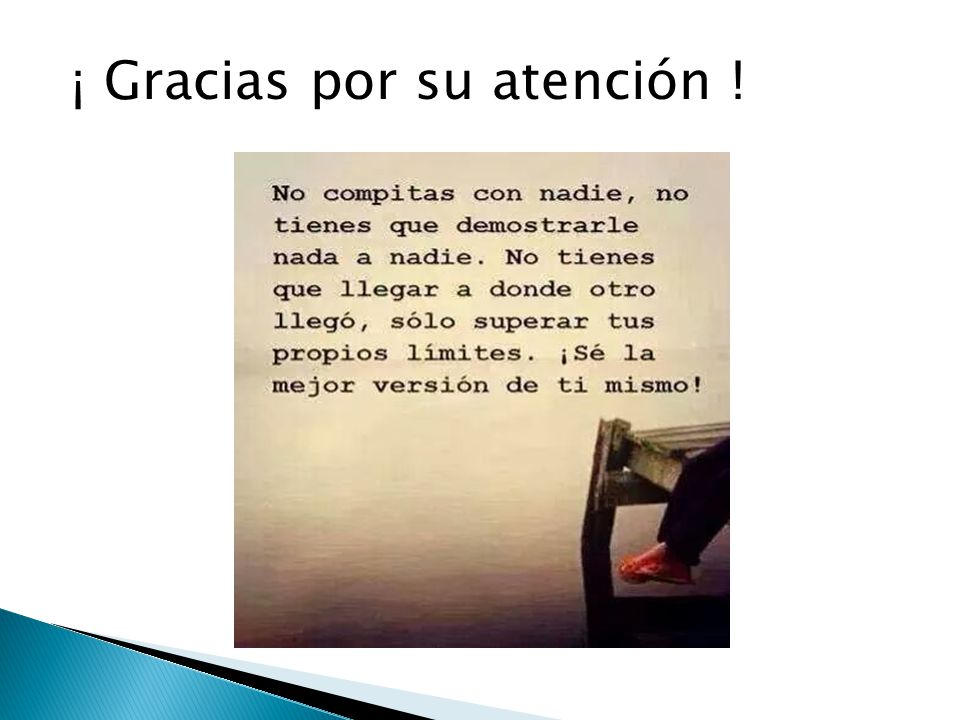 ¡ Gracias por su atención !

No compitas con nadie, no tienes que demostrarle nada a nadie. No tienes que llegar a donde otro llegó, sólo superar tus propios límites. ¡Sé la mejor versión de ti mismo!